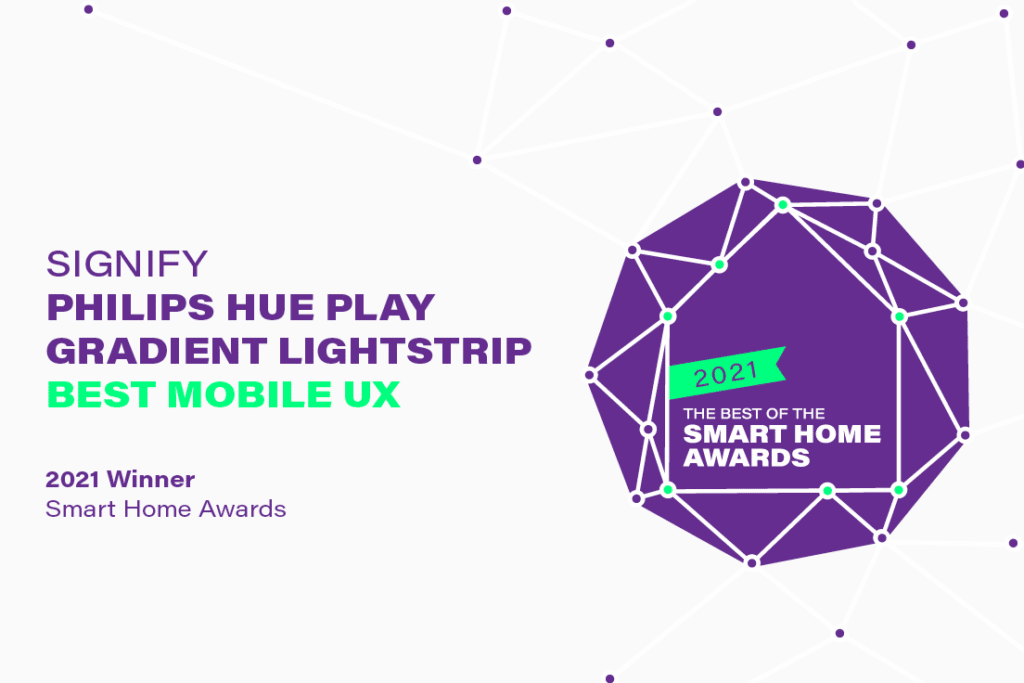 SIGNIFY
PHILIPS HUE PLAY GRADIENT LIGHTSTRIP
BEST MOBILE UX

2021 Winner
Smart Home Awards

2021
THE BEST OF THE
SMART HOME
AWARDS